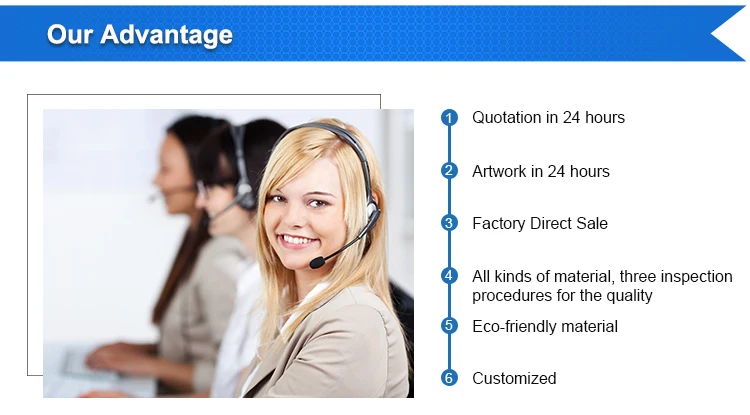 Our Advantage

1 Quotation in 24 hours

2 Artwork in 24 hours

3 Factory Direct Sale

4 All kinds of material, three inspection procedures for the quality

5 Eco-friendly material

6 Customized